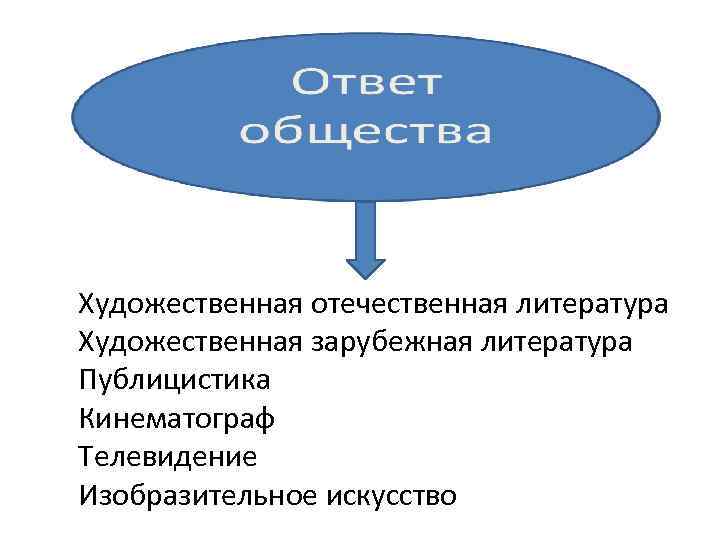 Ответ общества

Художественная отечественная литература
Художественная зарубежная литература
Публицистика
Кинематограф
Телевидение
Изобразительное искусство